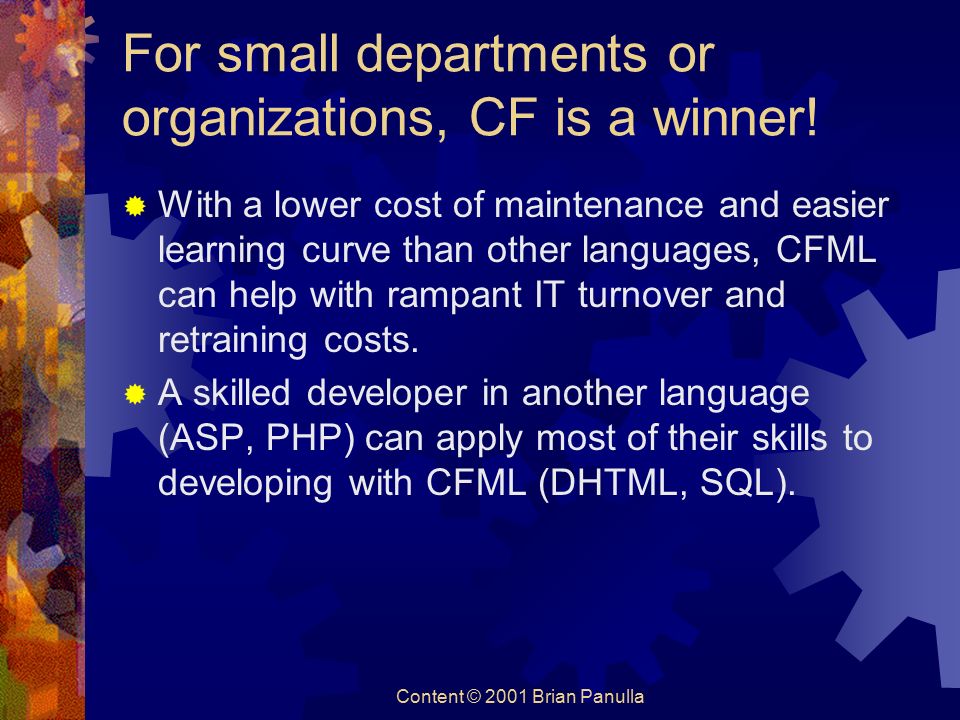 For small departments or organizations, CF is a winner!

With a lower cost of maintenance and easier learning curve than other languages, CFML can help with rampant IT turnover and retraining costs.

A skilled developer in another language (ASP, PHP) can apply most of their skills to developing with CFML (DHTML, SQL).

Content © 2001 Brian Panulla